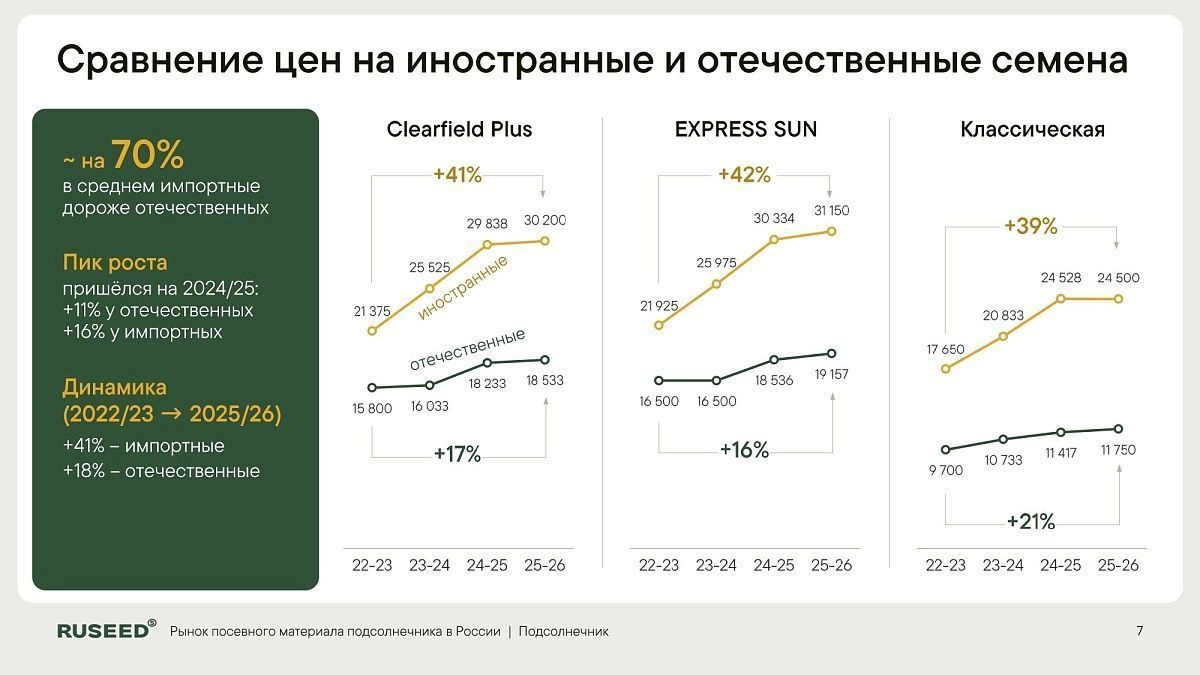 Сравнение цен на иностранные и отечественные семена

~ на 70%
в среднем импортные дороже отечественных

Пик роста
пришёлся на 2024/25:
+11% у отечественных
+16% у импортных

Динамика
(2022/23 → 2025/26)
+41% – импортные
+18% – отечественные

Clearfield Plus

+41%

21 375
25 525
29 838
30 200
иностранные
отечественные
15 800
16 033
18 233
18 533

+17%

22-23 23-24 24-25 25-26

EXPRESS SUN

+42%

21 925
25 975
30 334
31 150
16 500
16 500
18 536
19 157

+16%

22-23 23-24 24-25 25-26

Классическая

+39%

17 650
20 833
24 528
24 500
9 700
10 733
11 417
11 750

+21%

22-23 23-24 24-25 25-26

RUSEED® Рынок посевного материала подсолнечника в России | Подсолнечник

7